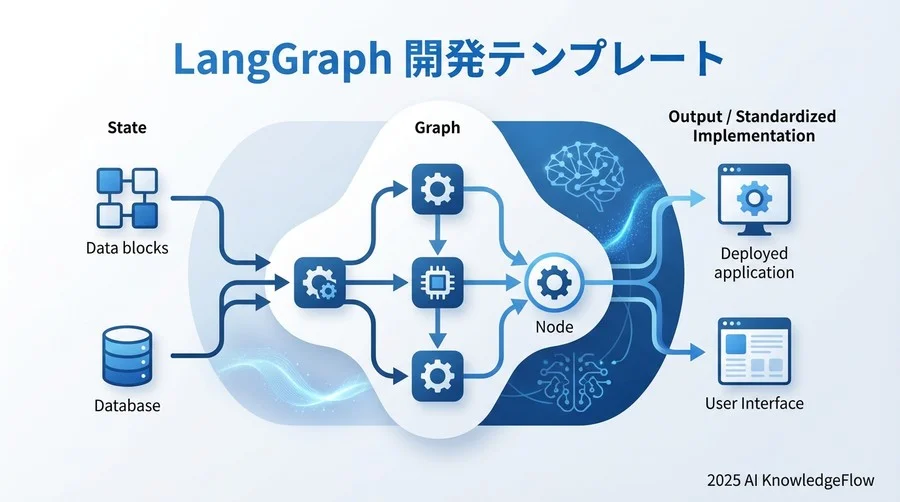 LangGraph 開発テンプレート

State

Data blocks

Database

Graph

Node

Output / Standardized Implementation

Deployed application

User Interface

2025 AI KnowledgeFlow